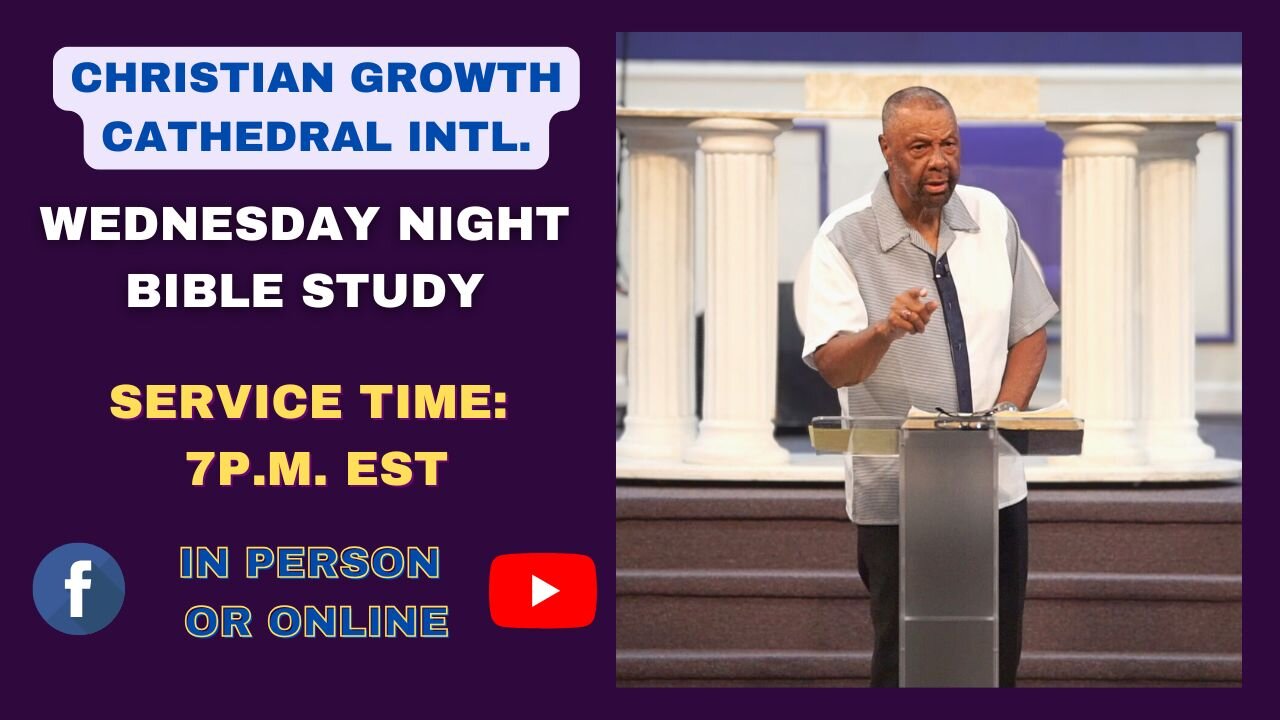 CHRISTIAN GROWTH CATHEDRAL INTL.

WEDNESDAY NIGHT BIBLE STUDY

SERVICE TIME: 7P.M. EST

f

IN PERSON OR ONLINE